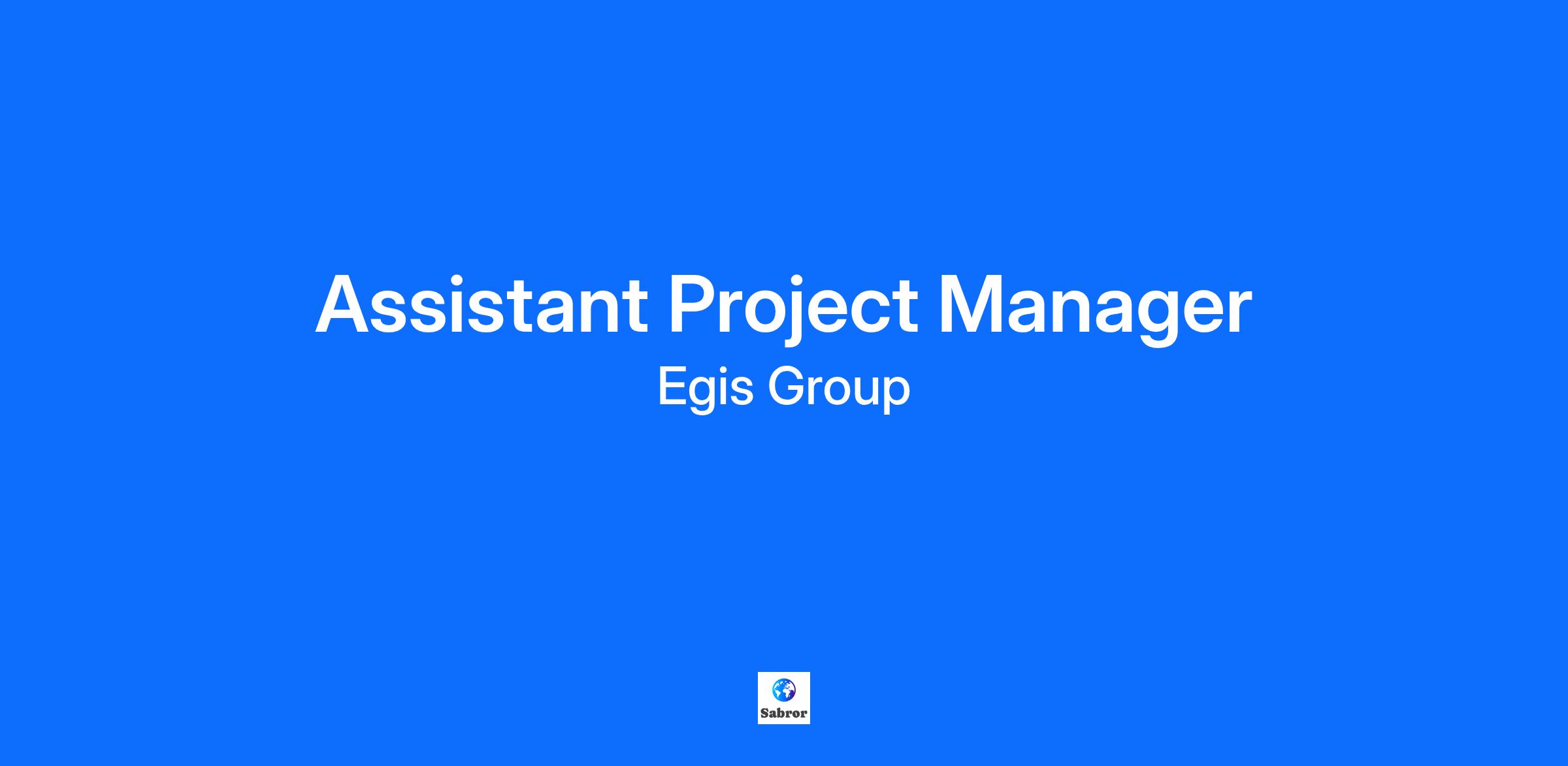 Assistant Project Manager
Egis Group

Sabror